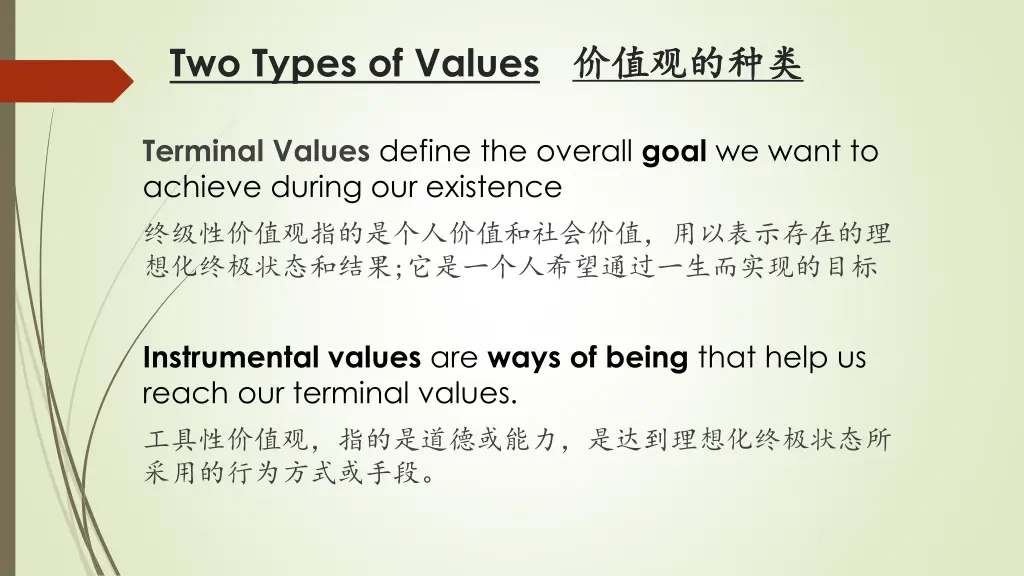 Two Types of Values 价值观的种类

Terminal Values define the overall goal we want to achieve during our existence

终级性价值观指的是个人价值和社会价值，用以表示存在的理想化终极状态和结果;它是一个人希望通过一生而实现的目标

Instrumental values are ways of being that help us reach our terminal values.

工具性价值观，指的是道德或能力，是达到理想化终极状态所采用的行为方式或手段。